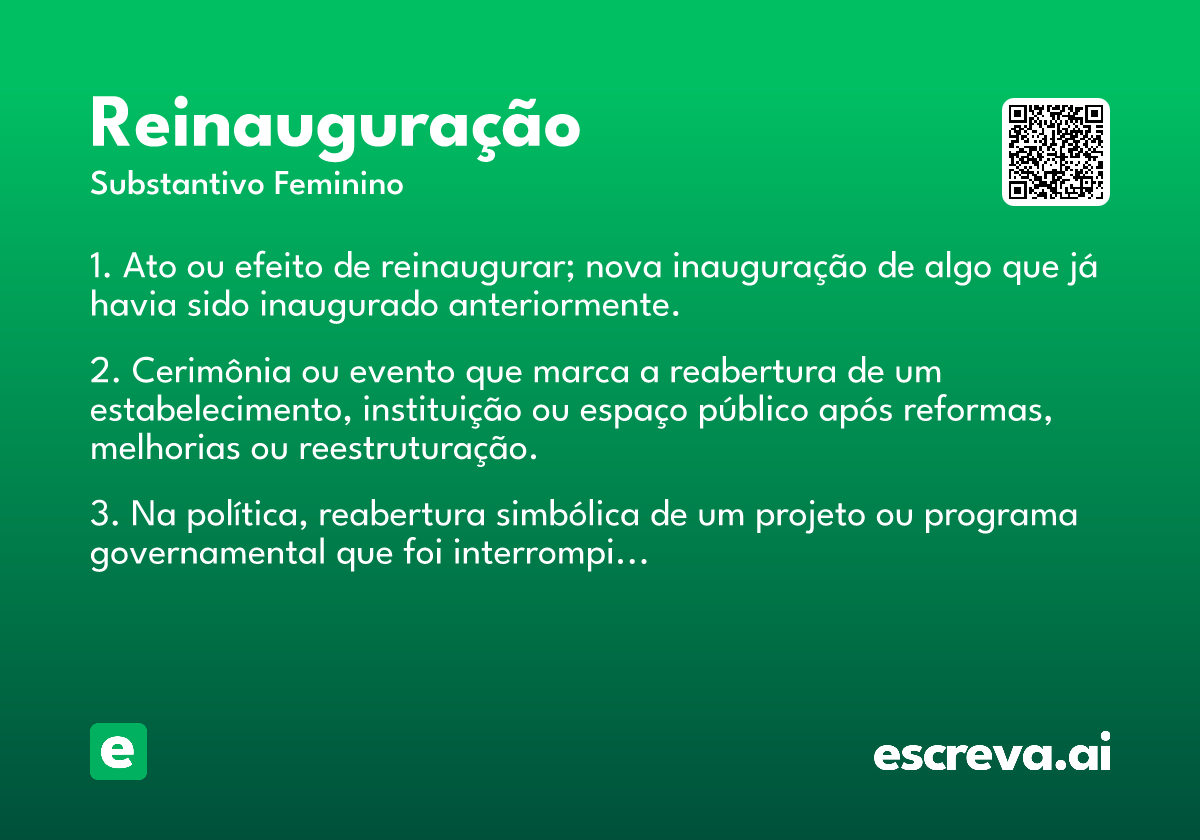 Reinauguração
Substantivo Feminino

1. Ato ou efeito de reinaugurar; nova inauguração de algo que já havia sido inaugurado anteriormente.

2. Cerimônia ou evento que marca a reabertura de um estabelecimento, instituição ou espaço público após reformas, melhorias ou reestruturação.

3. Na política, reabertura simbólica de um projeto ou programa governamental que foi interrompi…

e

escreva.ai